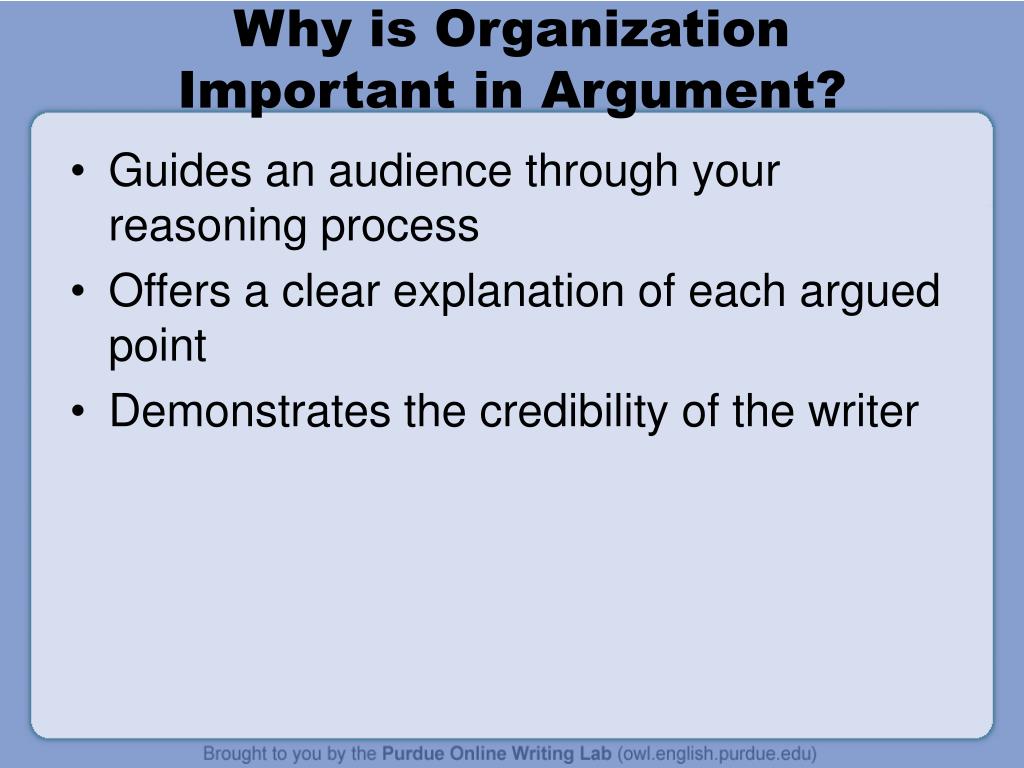 Why is Organization Important in Argument?

• Guides an audience through your reasoning process
• Offers a clear explanation of each argued point
• Demonstrates the credibility of the writer

Brought to you by the Purdue Online Writing Lab (owl.english.purdue.edu)